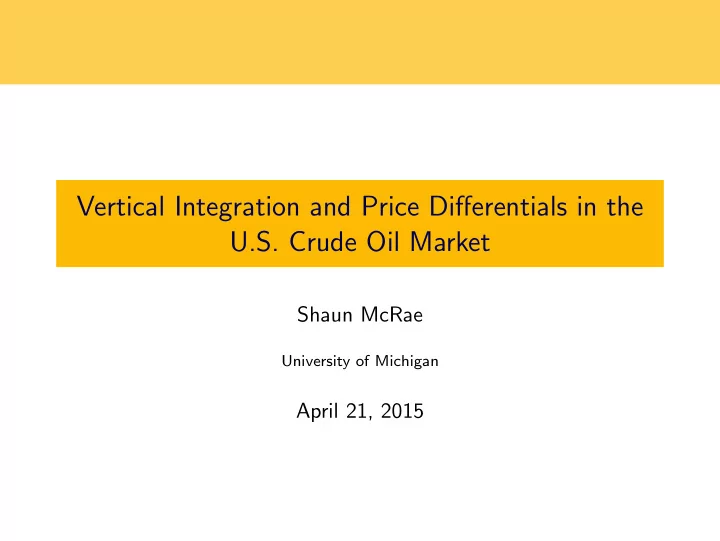 Vertical Integration and Price Differentials in the U.S. Crude Oil Market

Shaun McRae

University of Michigan

April 21, 2015